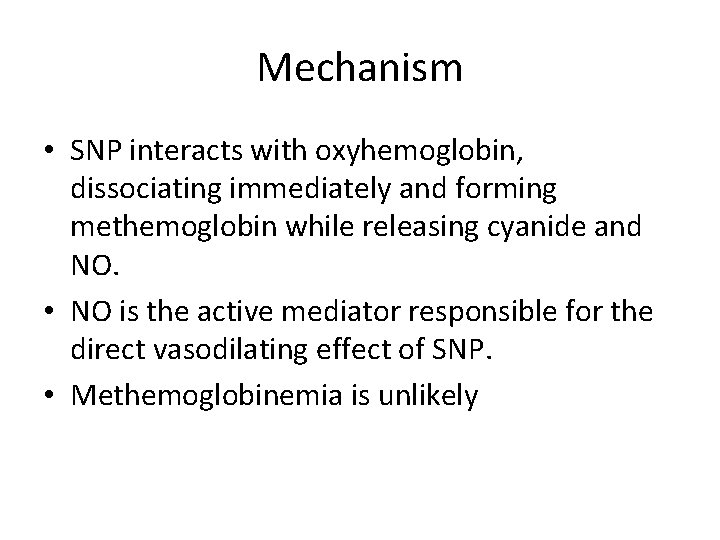 Mechanism

• SNP interacts with oxyhemoglobin, dissociating immediately and forming methemoglobin while releasing cyanide and NO.

• NO is the active mediator responsible for the direct vasodilating effect of SNP.

• Methemoglobinemia is unlikely